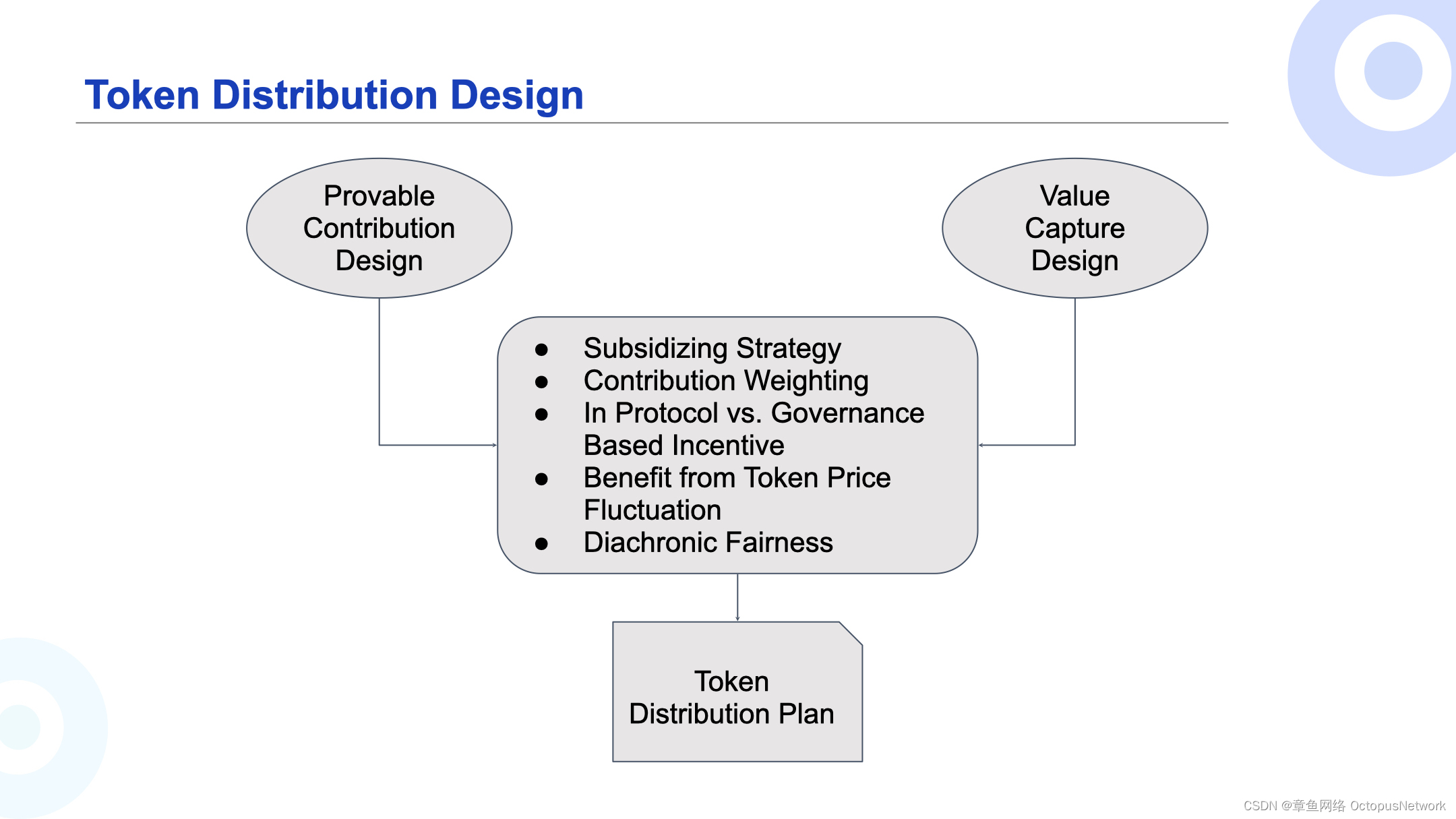 Token Distribution Design

Provable Contribution Design

Value Capture Design

- Subsidizing Strategy
- Contribution Weighting
- In Protocol vs. Governance Based Incentive
- Benefit from Token Price Fluctuation
- Diachronic Fairness

Token Distribution Plan

CSDN @章鱼网络 OctopusNetwork